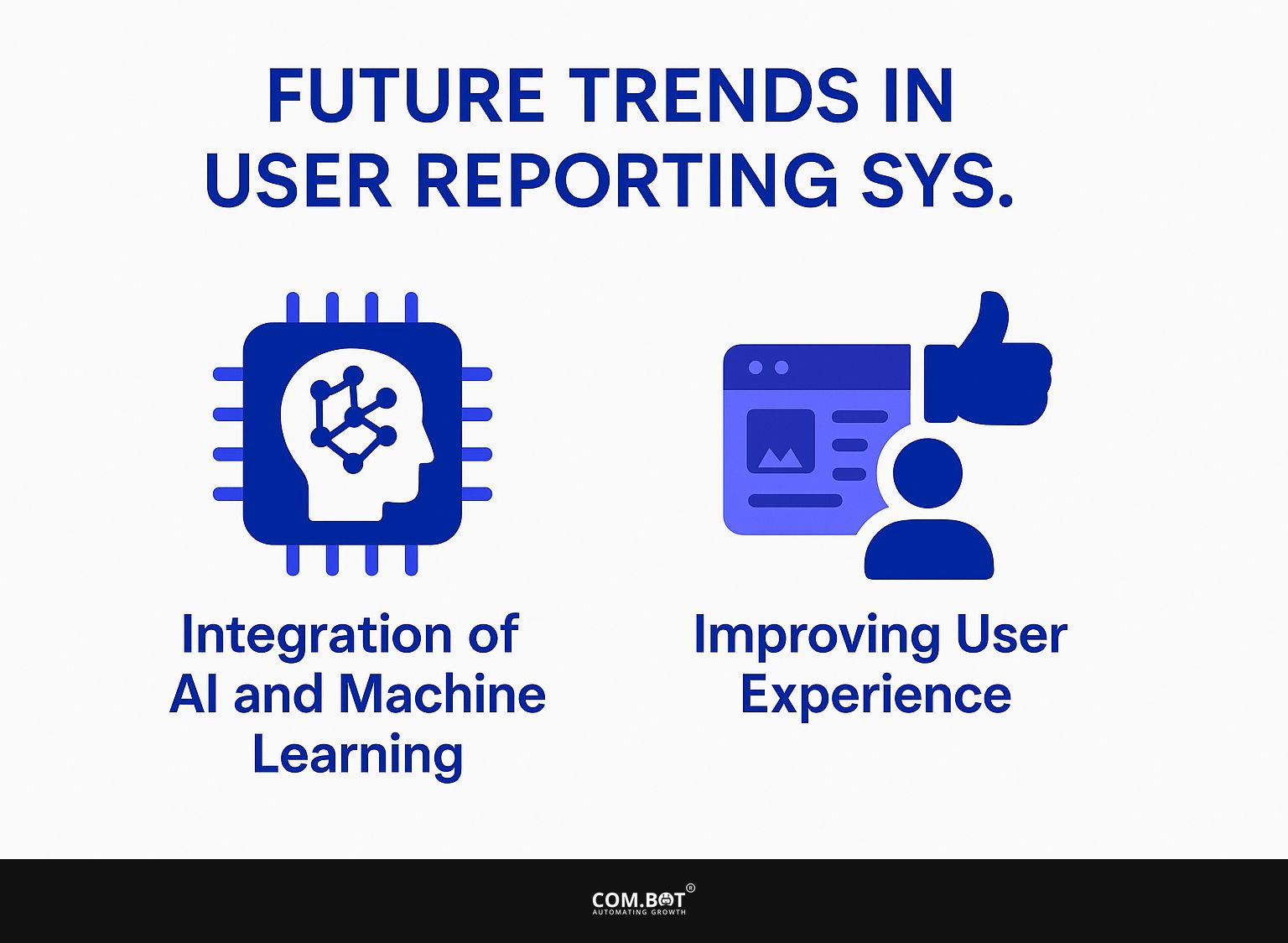 FUTURE TRENDS IN USER REPORTING SYS.

Integration of AI and Machine Learning

Improving User Experience

COM.BOT®
AUTOMATING GROWTH